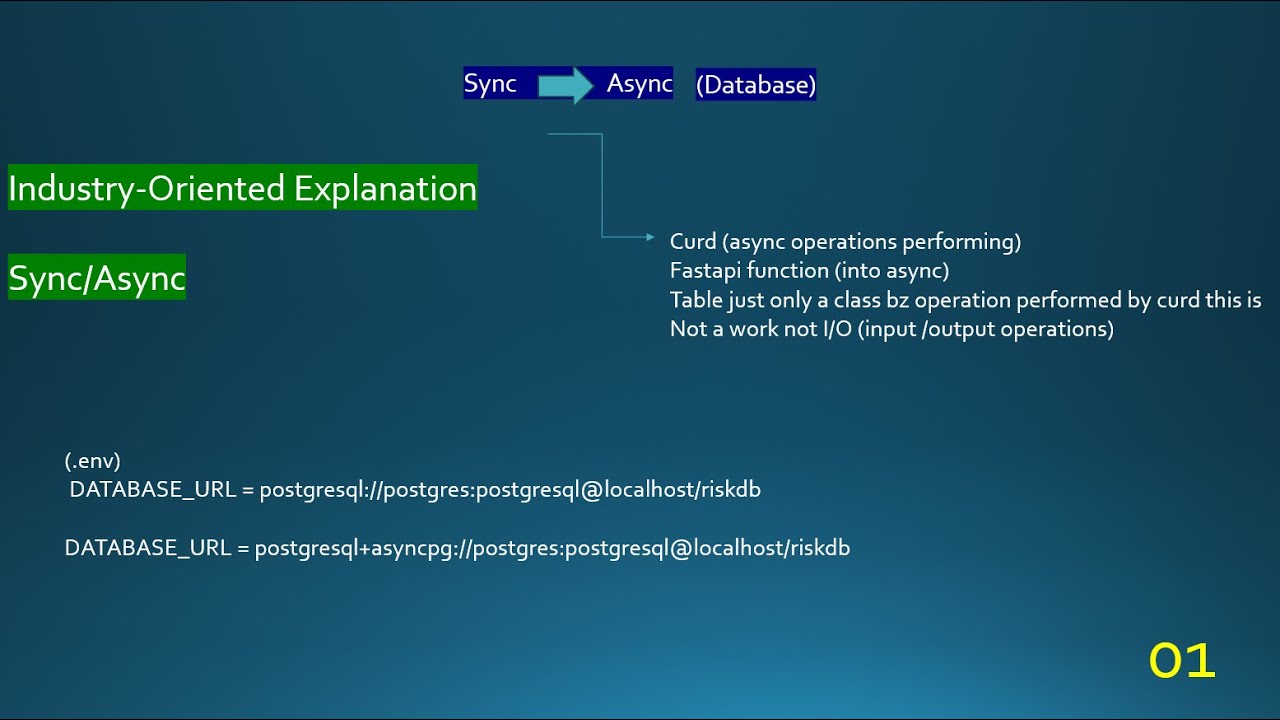 Sync Async (Database)

Industry-Oriented Explanation

Sync/Async

Curd (async operations performing)
Fastapi function (into async)
Table just only a class bz operation performed by curd this is
Not a work not I/O (input /output operations)

(.env)
DATABASE_URL = postgresql://postgres:postgresql@localhost/riskdb

DATABASE_URL = postgresql+asyncpg://postgres:postgresql@localhost/riskdb

01